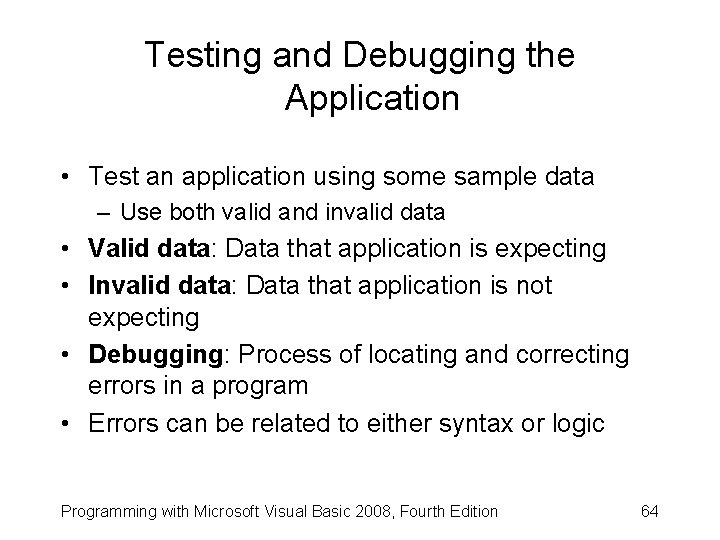 Testing and Debugging the Application

• Test an application using some sample data
– Use both valid and invalid data
• Valid data: Data that application is expecting
• Invalid data: Data that application is not expecting
• Debugging: Process of locating and correcting errors in a program
• Errors can be related to either syntax or logic

Programming with Microsoft Visual Basic 2008, Fourth Edition 64